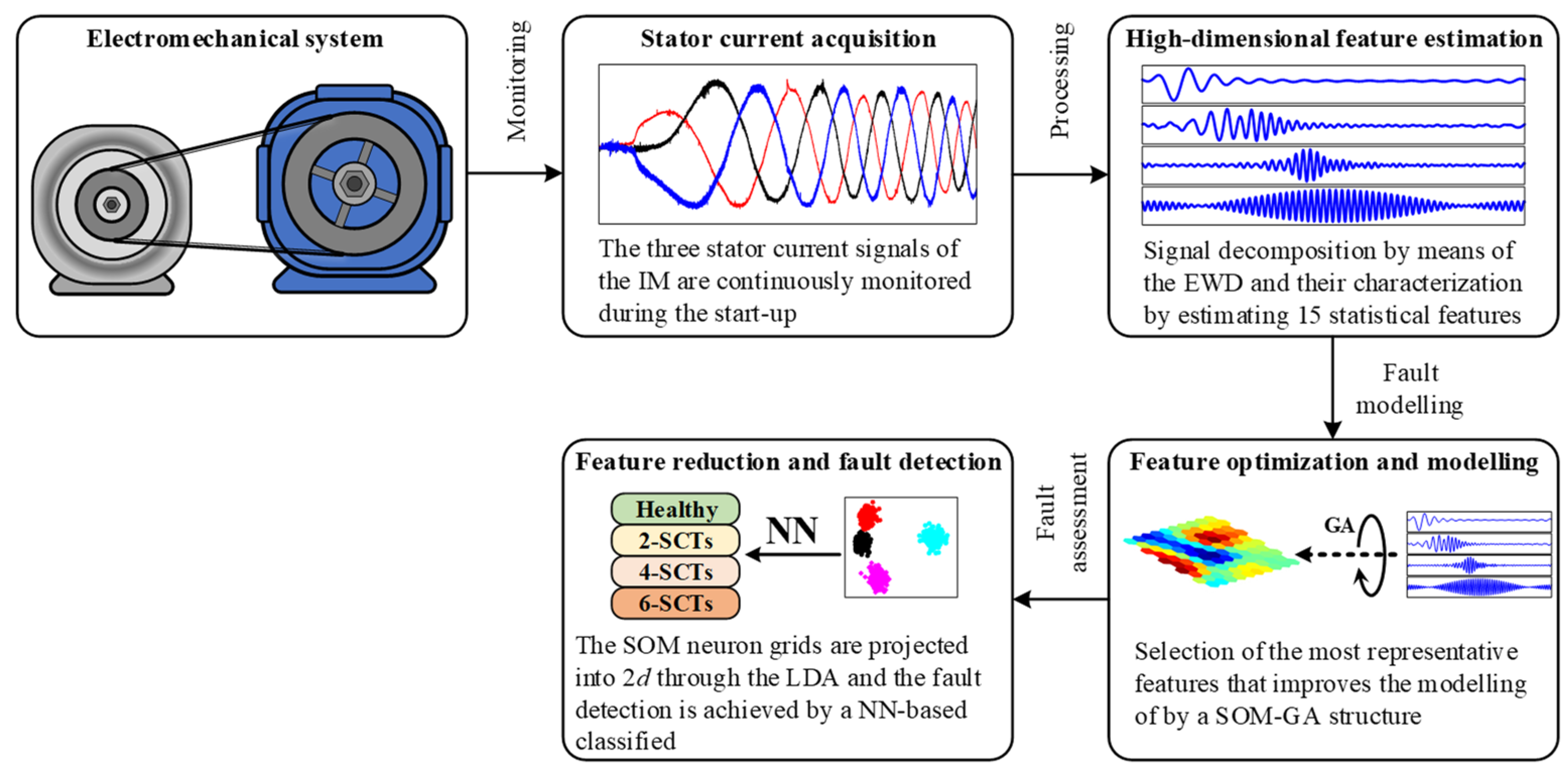 Electromechanical system

Monitoring

Stator current acquisition

The three stator current signals of the IM are continuously monitored during the start-up

Processing

High-dimensional feature estimation

Signal decomposition by means of the EWD and their characterization by estimating 15 statistical features

Fault modelling

Feature optimization and modelling

GA

Selection of the most representative features that improves the modelling of by a SOM-GA structure

Fault assessment

Feature reduction and fault detection

Healthy

2-SCTs

4-SCTs

6-SCTs

NN

The SOM neuron grids are projected into 2$d$ through the LDA and the fault detection is achieved by a NN-based classified